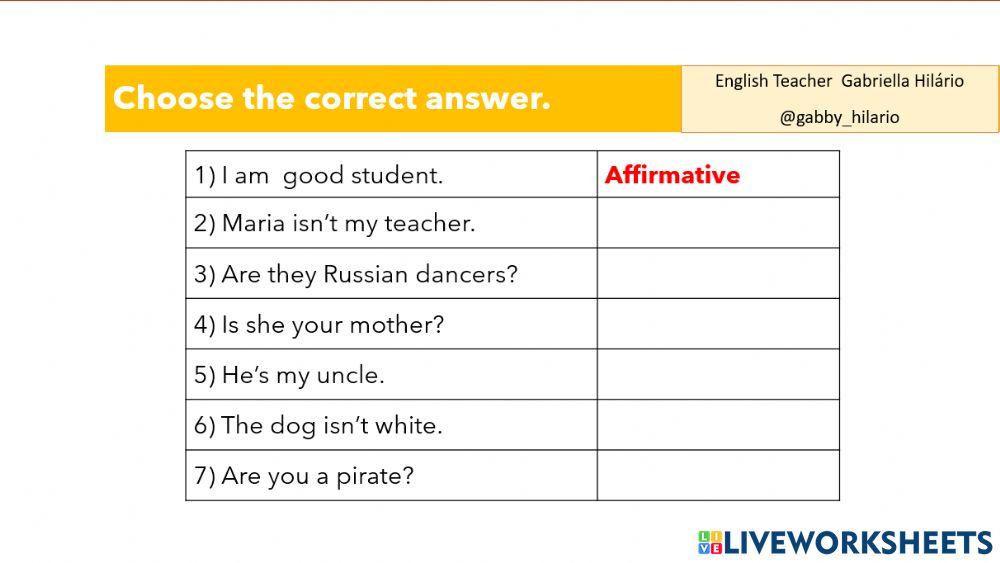 Choose the correct answer.

English Teacher Gabriella Hilário
@gabby_hilario

| 1) I am good student. | Affirmative |
|---|---|
| 2) Maria isn't my teacher. | |
| 3) Are they Russian dancers? | |
| 4) Is she your mother? | |
| 5) He's my uncle. | |
| 6) The dog isn't white. | |
| 7) Are you a pirate? | |

LIVEWORKSHEETS